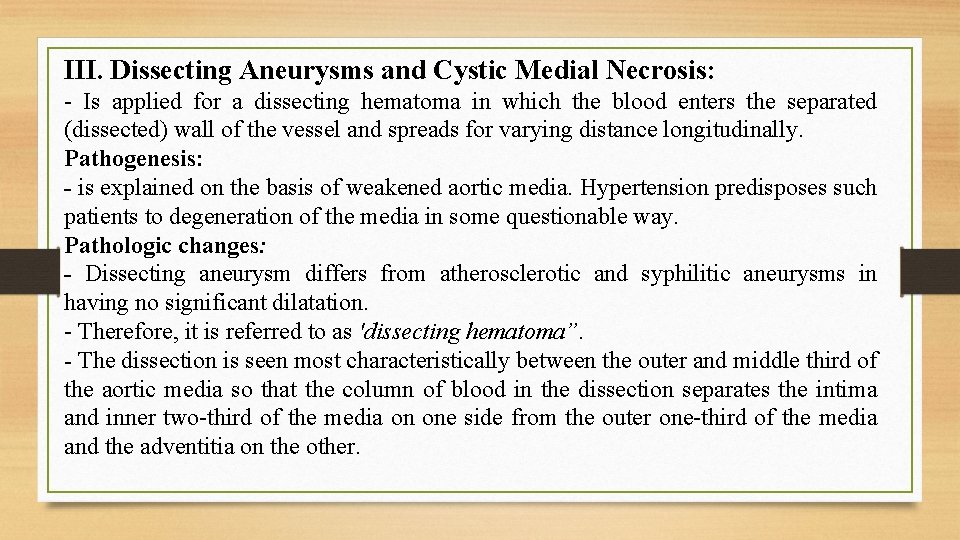 III. Dissecting Aneurysms and Cystic Medial Necrosis:
- Is applied for a dissecting hematoma in which the blood enters the separated (dissected) wall of the vessel and spreads for varying distance longitudinally.
Pathogenesis:
- is explained on the basis of weakened aortic media. Hypertension predisposes such patients to degeneration of the media in some questionable way.
Pathologic changes:
- Dissecting aneurysm differs from atherosclerotic and syphilitic aneurysms in having no significant dilatation.
- Therefore, it is referred to as 'dissecting hematoma".
- The dissection is seen most characteristically between the outer and middle third of the aortic media so that the column of blood in the dissection separates the intima and inner two-third of the media on one side from the outer one-third of the media and the adventitia on the other.